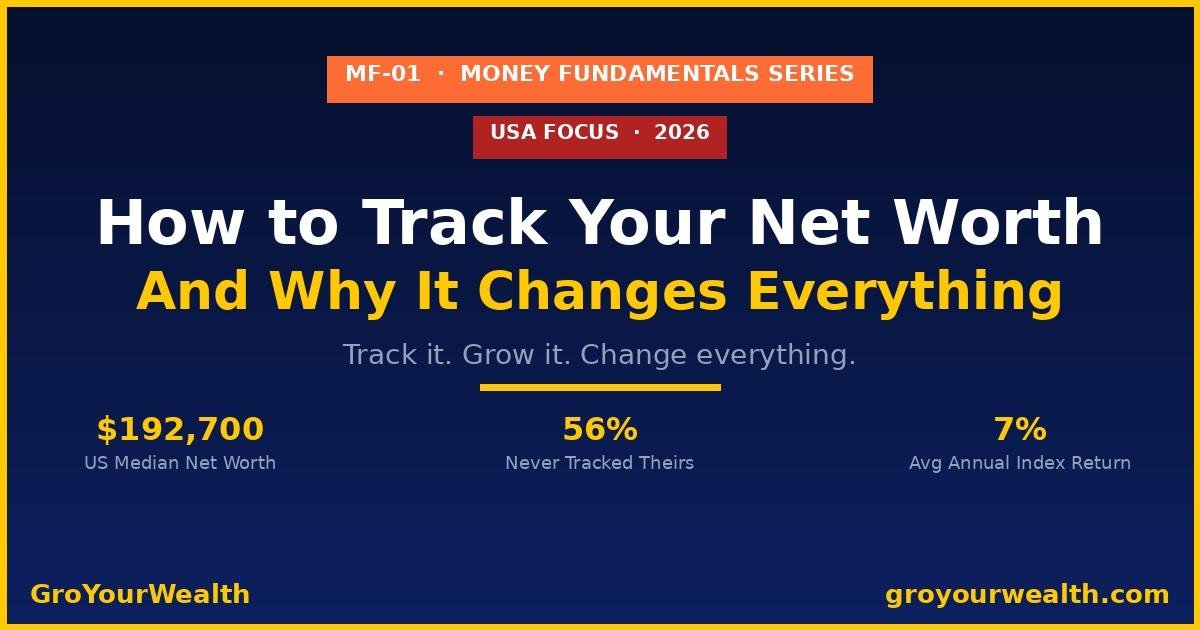 MF-01 · MONEY FUNDAMENTALS SERIES

USA FOCUS · 2026

How to Track Your Net Worth
And Why It Changes Everything

Track it. Grow it. Change everything.

$192,700
US Median Net Worth

56%
Never Tracked Theirs

7%
Avg Annual Index Return

GroYourWealth

groyourwealth.com